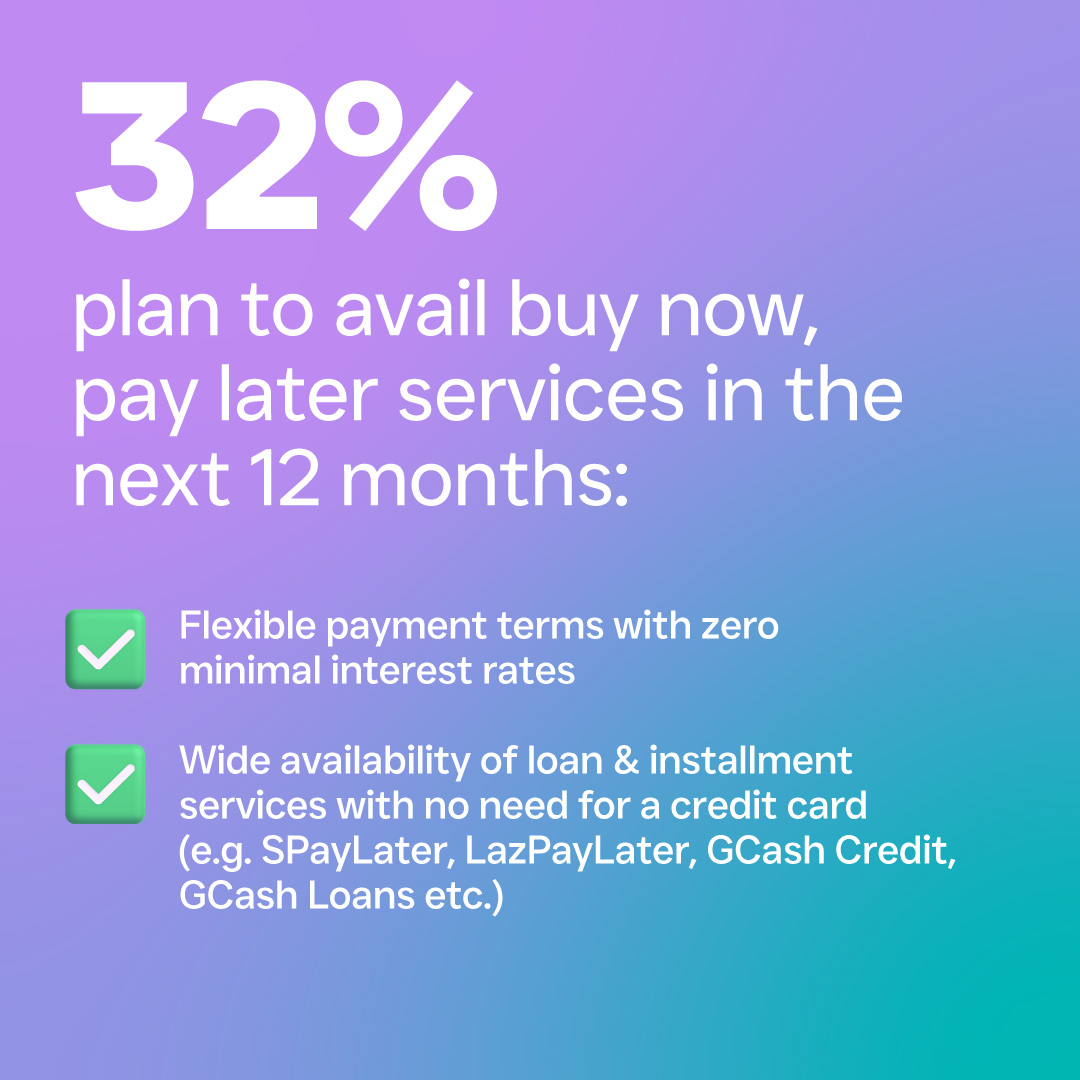 32%

plan to avail buy now, pay later services in the next 12 months:

Flexible payment terms with zero minimal interest rates

Wide availability of loan & installment services with no need for a credit card (e.g. SPayLater, LazPayLater, GCash Credit, GCash Loans etc.)